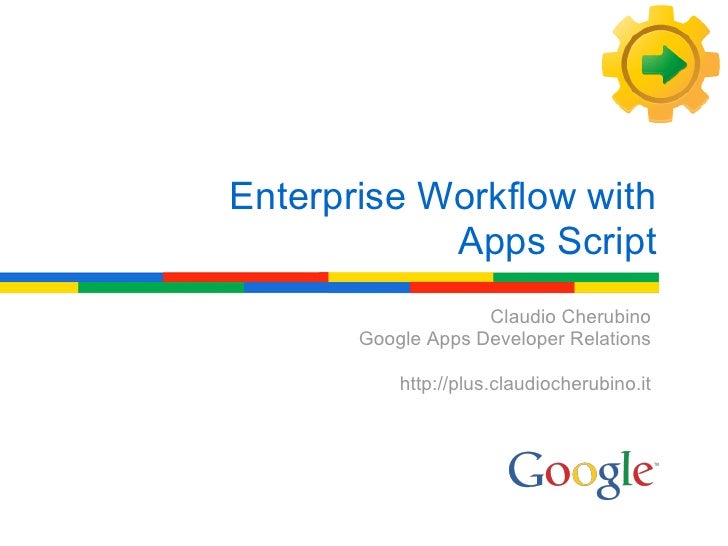 Enterprise Workflow with Apps Script

Claudio Cherubino
Google Apps Developer Relations

http://plus.claudiocherubino.it

Google